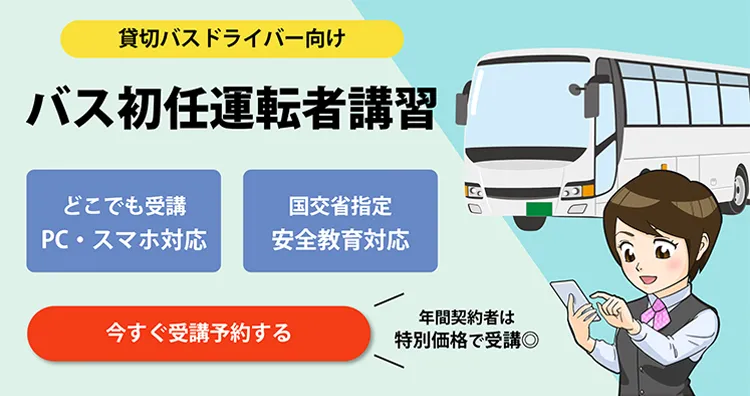 貸切バスドライバー向け

バス初任運転者講習

どこでも受講
PC・スマホ対応

国交省指定
安全教育対応

今すぐ受講予約する

年間契約者は
特別価格で受講◎